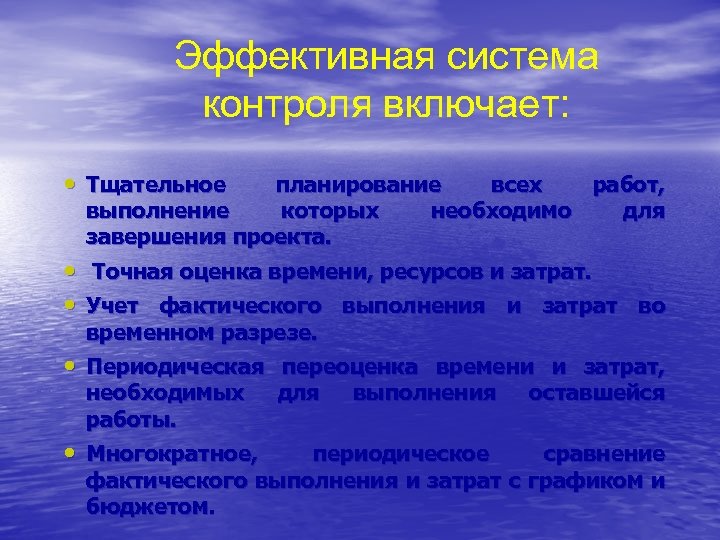 Эффективная система контроля включает:

• Тщательное планирование всех работ, выполнение которых необходимо для завершения проекта.

• Точная оценка времени, ресурсов и затрат.

• Учет фактического выполнения и затрат во временном разрезе.

• Периодическая переоценка времени и затрат, необходимых для выполнения оставшейся работы.

• Многократное, периодическое сравнение фактического выполнения и затрат с графиком и бюджетом.